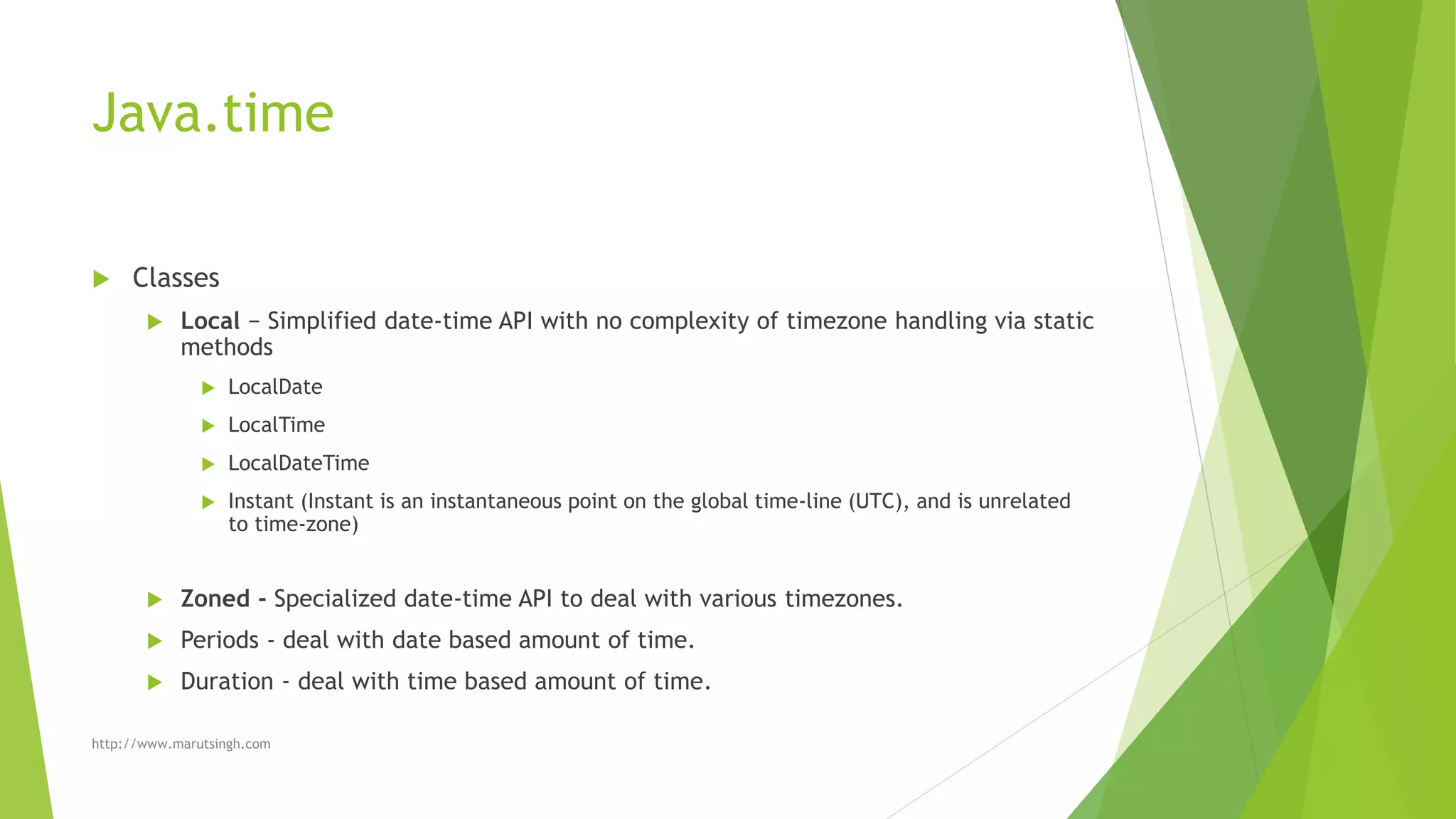 Java.time

Classes

Local − Simplified date-time API with no complexity of timezone handling via static methods

LocalDate

LocalTime

LocalDateTime

Instant (Instant is an instantaneous point on the global time-line (UTC), and is unrelated to time-zone)

Zoned - Specialized date-time API to deal with various timezones.

Periods - deal with date based amount of time.

Duration - deal with time based amount of time.

http://www.marutsingh.com